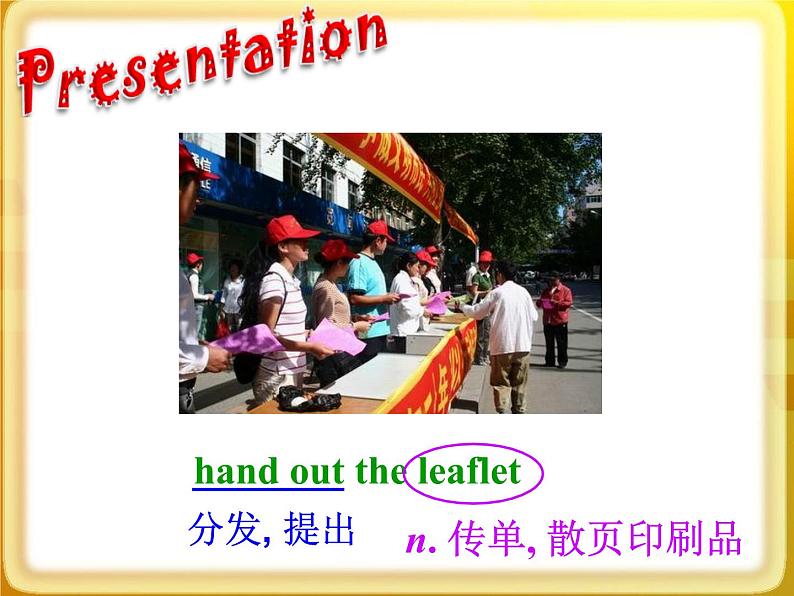 Presentation

hand out the leaflet

分发, 提出

n. 传单, 散页印刷品